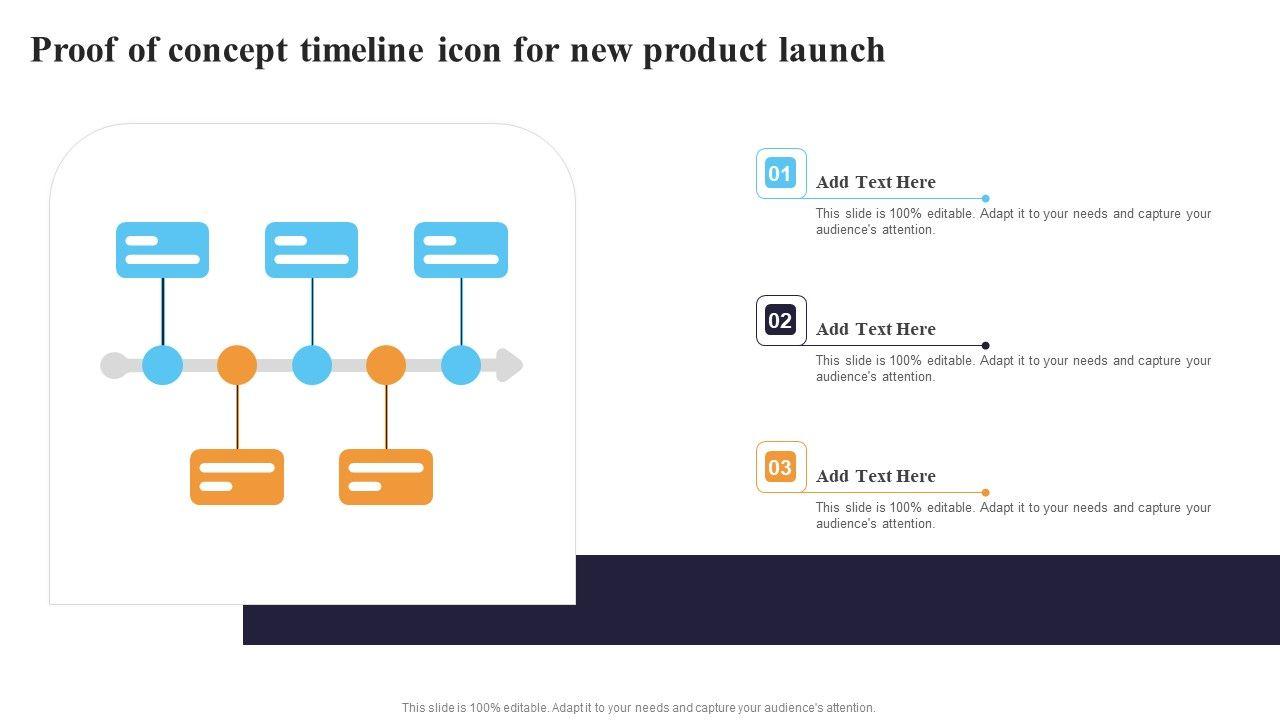 Proof of concept timeline icon for new product launch

01
Add Text Here
This slide is 100% editable. Adapt it to your needs and capture your audience's attention.

02
Add Text Here
This slide is 100% editable. Adapt it to your needs and capture your audience's attention.

03
Add Text Here
This slide is 100% editable. Adapt it to your needs and capture your audience's attention.

This slide is 100% editable. Adapt it to your needs and capture your audience's attention.